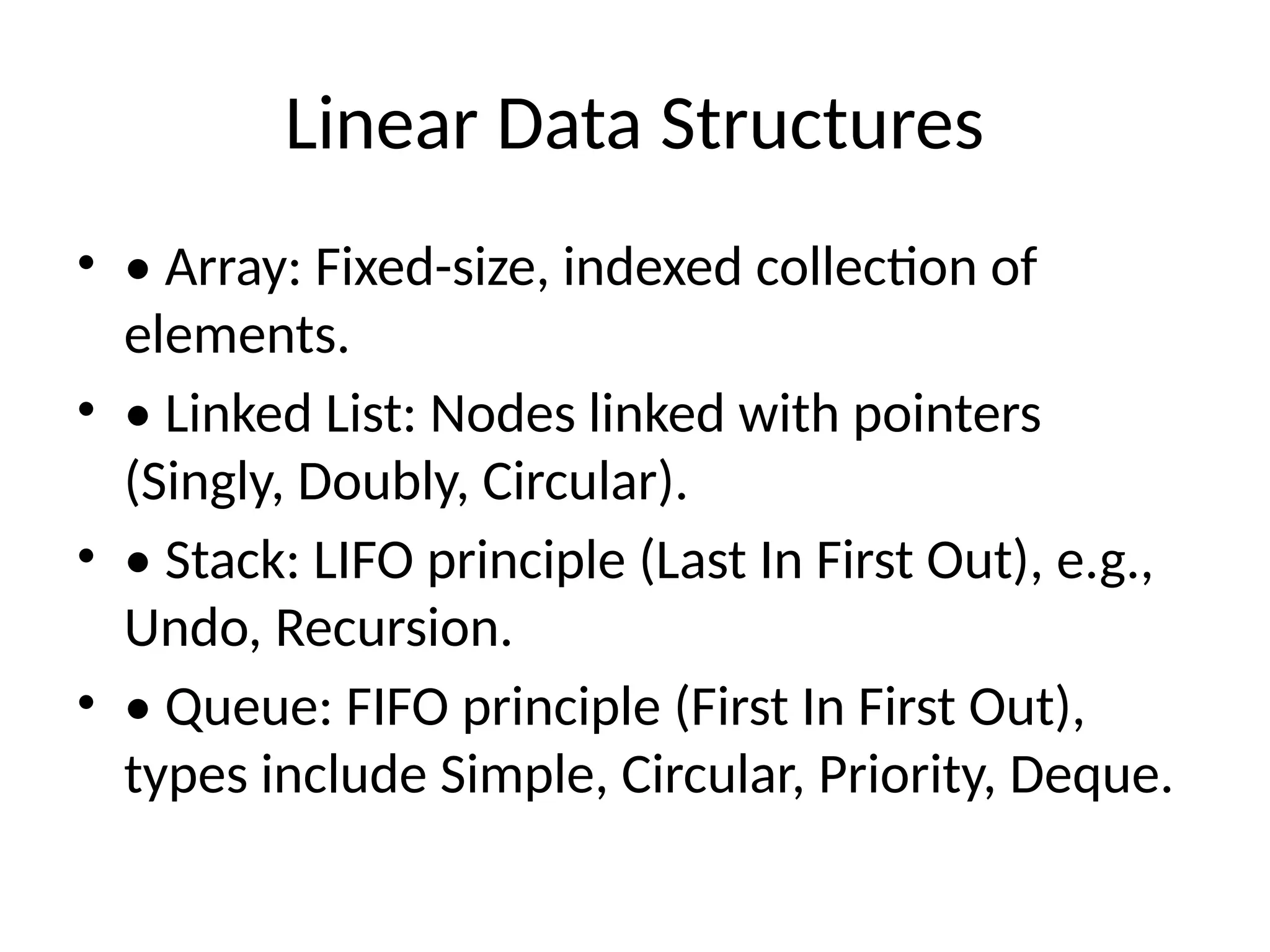 Linear Data Structures

• • Array: Fixed-size, indexed collection of elements.

• • Linked List: Nodes linked with pointers (Singly, Doubly, Circular).

• • Stack: LIFO principle (Last In First Out), e.g., Undo, Recursion.

• • Queue: FIFO principle (First In First Out), types include Simple, Circular, Priority, Deque.